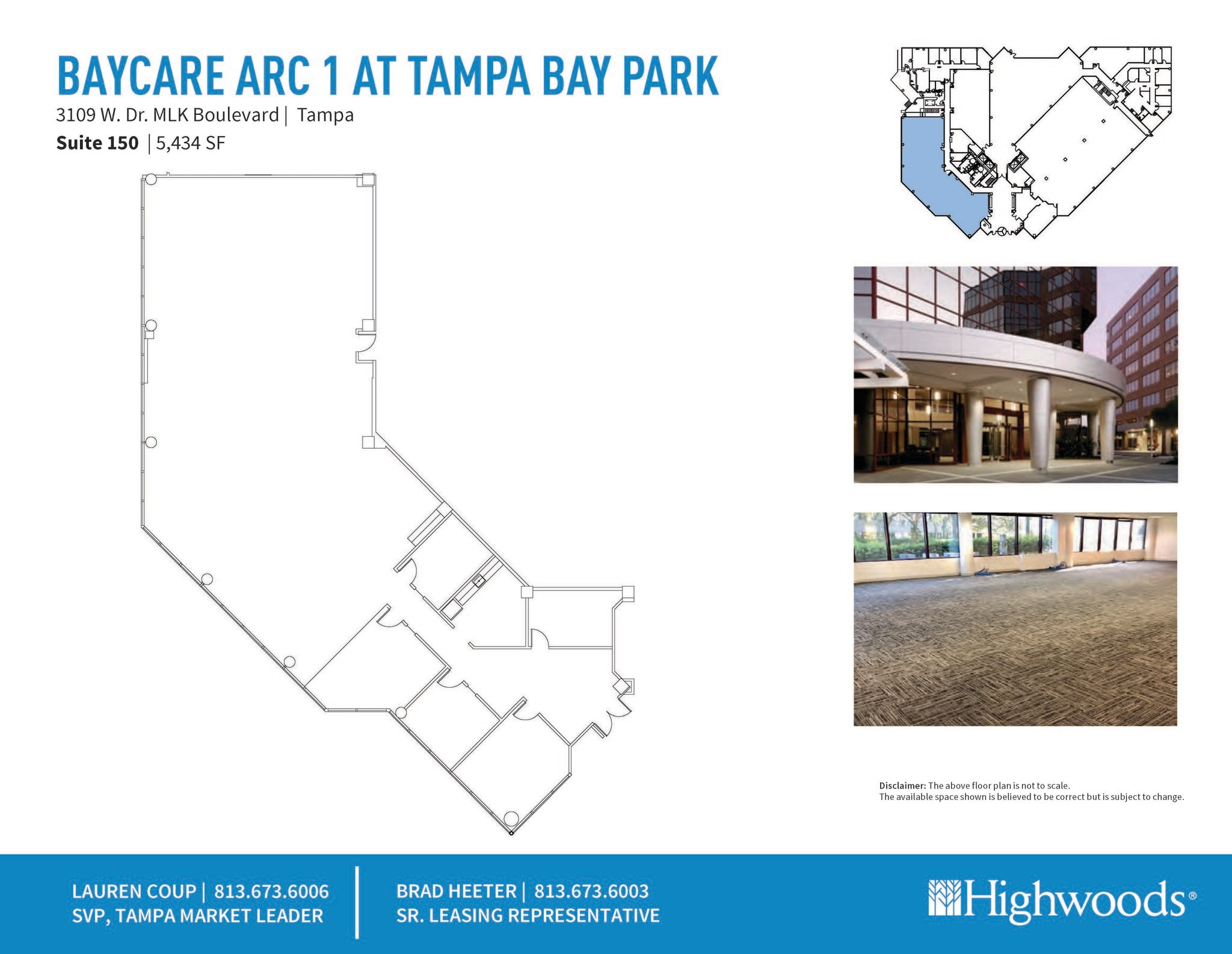 BAYCARE ARC 1 AT TAMPA BAY PARK

3109 W. Dr. MLK Boulevard | Tampa

Suite 150 | 5,434 SF

Disclaimer: The above floor plan is not to scale.
The available space shown is believed to be correct but is subject to change.

LAUREN COUP | 813.673.6006
SVP, TAMPA MARKET LEADER

BRAD HEETER | 813.673.6003
SR. LEASING REPRESENTATIVE

Highwoods®